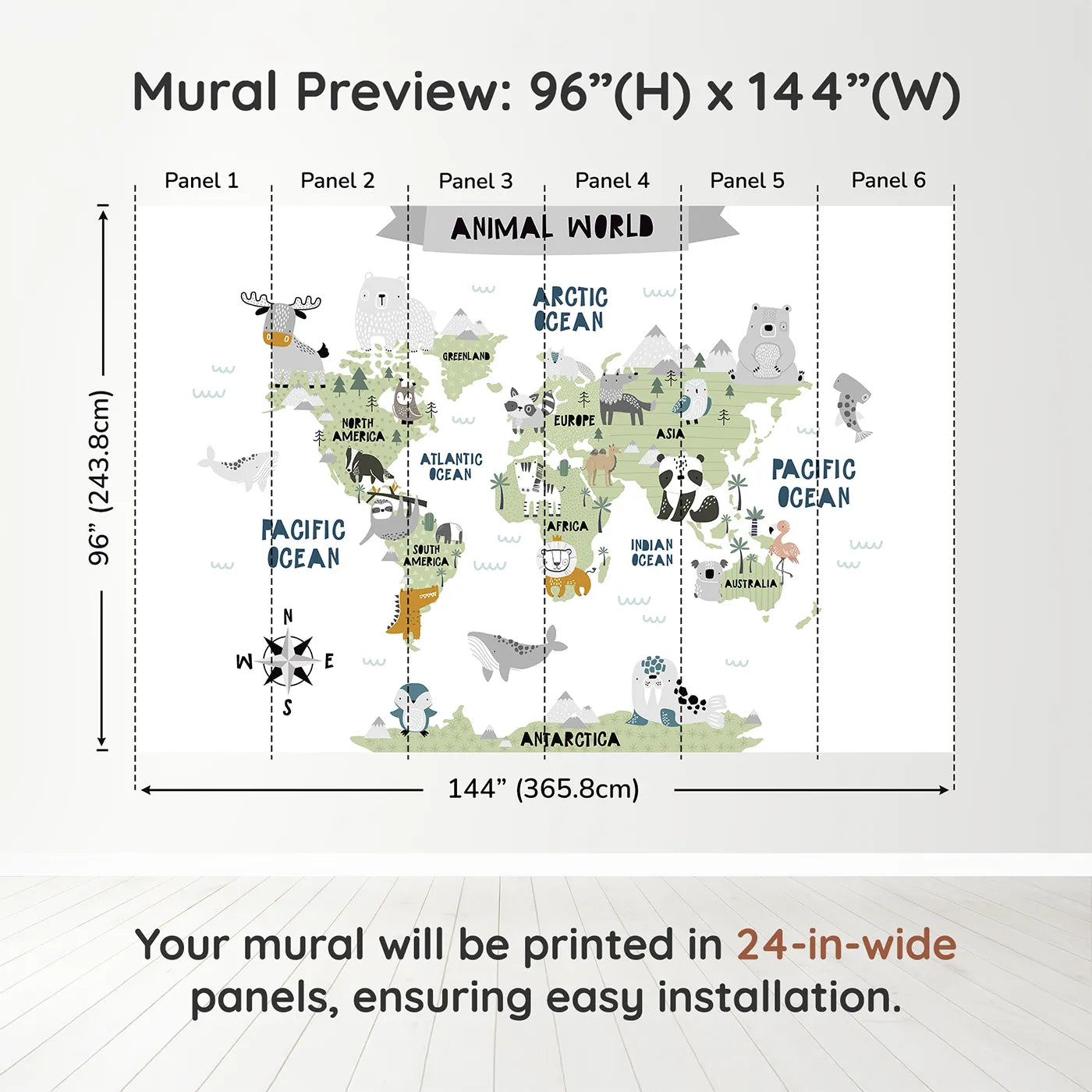 Mural Preview: 96”(H) x 144”(W)

Panel 1
Panel 2
Panel 3
Panel 4
Panel 5
Panel 6

96” (243.8cm)

ANIMAL WORLD

ARCTIC OCEAN

GREENLAND

NORTH AMERICA

EUROPE

ASIA

ATLANTIC OCEAN

PACIFIC OCEAN

PACIFIC OCEAN

AFRICA

SOUTH AMERICA

INDIAN OCEAN

AUSTRALIA

N
W
E
S

ANTARCTICA

144” (365.8cm)

Your mural will be printed in 24-in-wide panels, ensuring easy installation.